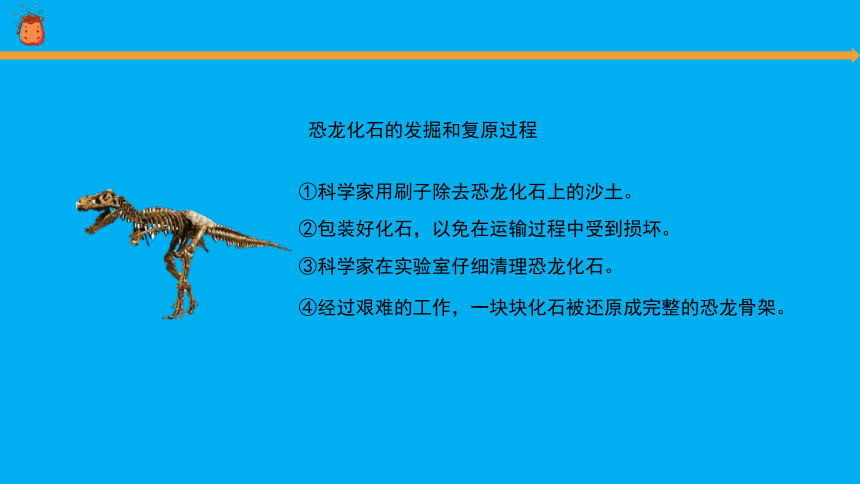 恐龙化石的发掘和复原过程

①科学家用刷子除去恐龙化石上的沙土。

②包装好化石，以免在运输过程中受到损坏。

③科学家在实验室仔细清理恐龙化石。

④经过艰难的工作，一块块化石被还原成完整的恐龙骨架。